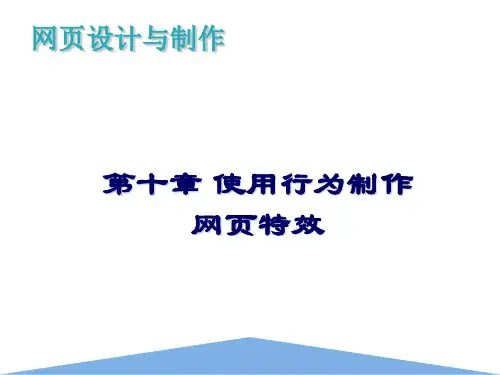 网页设计与制作

第十章 使用行为制作网页特效